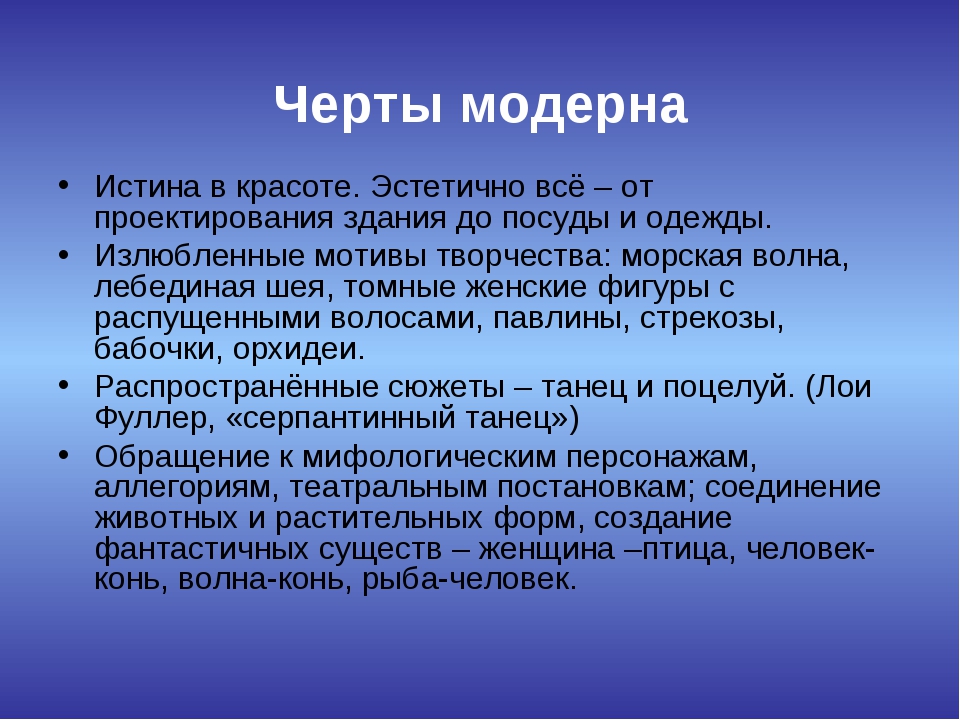 Черты модерна

• Истина в красоте. Эстетично всё – от проектирования здания до посуды и одежды.
• Излюбленные мотивы творчества: морская волна, лебединая шея, томные женские фигуры с распущенными волосами, павлины, стрекозы, бабочки, орхидеи.
• Распространённые сюжеты – танец и поцелуй. (Лои Фуллер, «серпантинный танец»)
• Обращение к мифологическим персонажам, аллегориям, театральным постановкам; соединение животных и растительных форм, создание фантастичных существ – женщина –птица, человек-конь, волна-конь, рыба-человек.